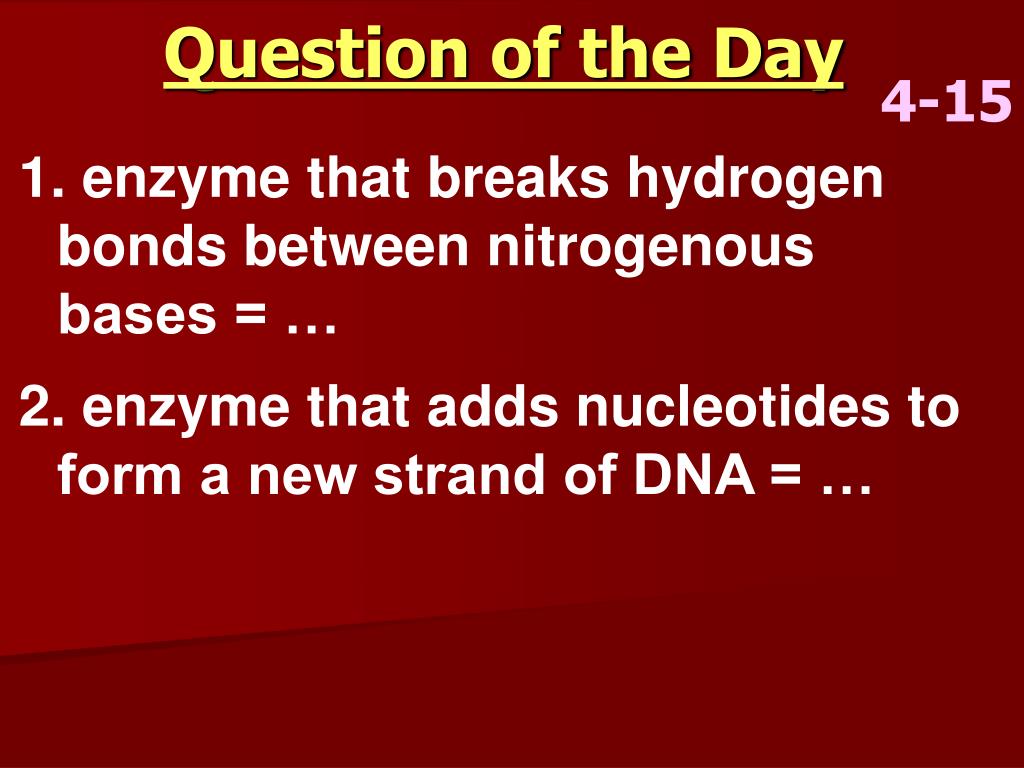 Question of the Day

4-15

1. enzyme that breaks hydrogen bonds between nitrogenous bases = …

2. enzyme that adds nucleotides to form a new strand of DNA = …